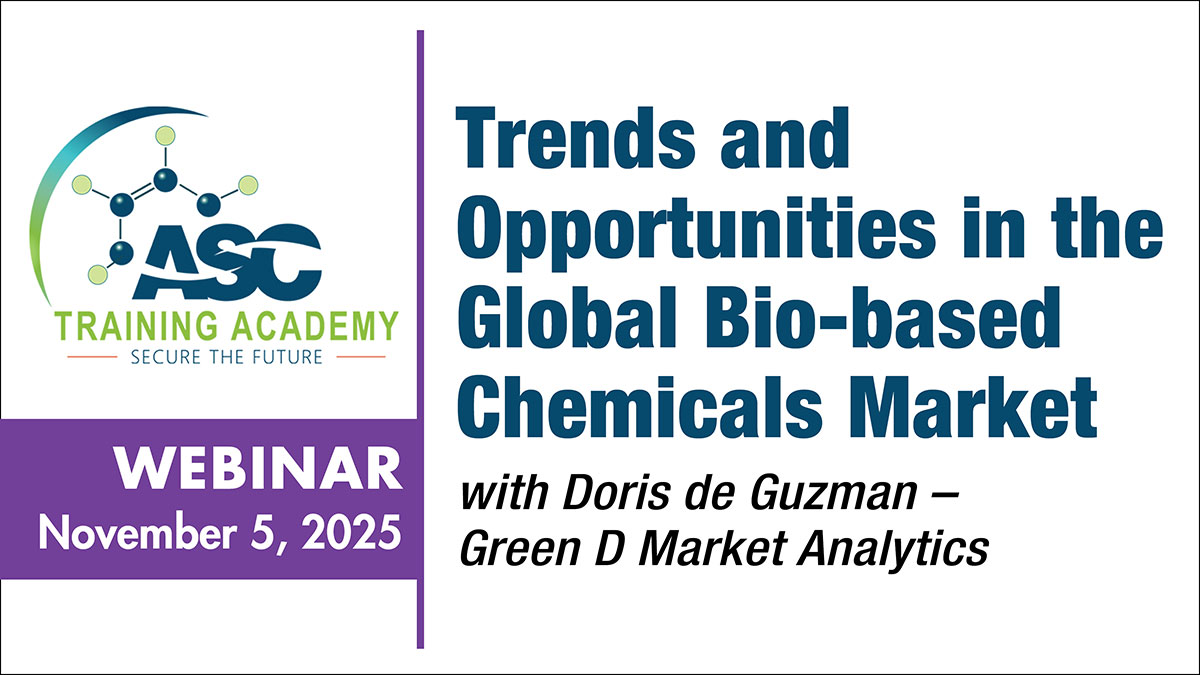 ASC
TRAINING ACADEMY
SECURE THE FUTURE

WEBINAR
November 5, 2025

Trends and Opportunities in the Global Bio-based Chemicals Market

with Doris de Guzman – Green D Market Analytics